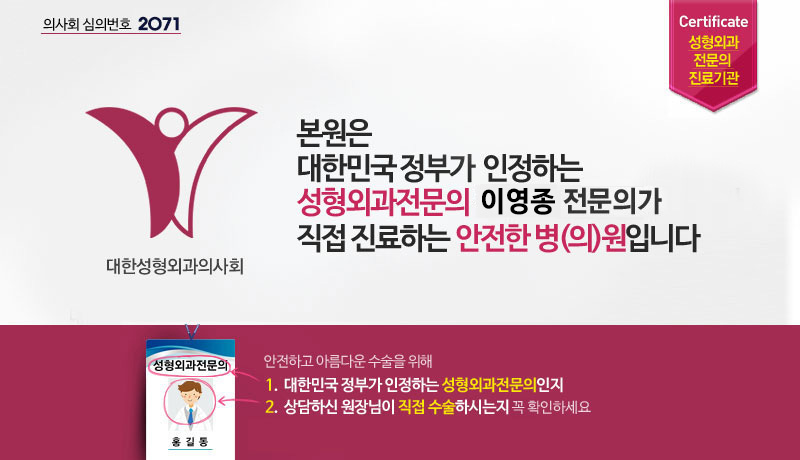 의사회 심의번호 2071

Certificate
성형외과
전문의
진료기관

대한성형외과의사회

본원은
대한민국 정부가 인정하는
성형외과전문의 이영종 전문의가
직접 진료하는 안전한 병(의)원입니다

성형외과전문의

홍 길 동

안전하고 아름다운 수술을 위해
1. 대한민국 정부가 인정하는 성형외과전문의인지
2. 상담하신 원장님이 직접 수술하시는지 꼭 확인하세요